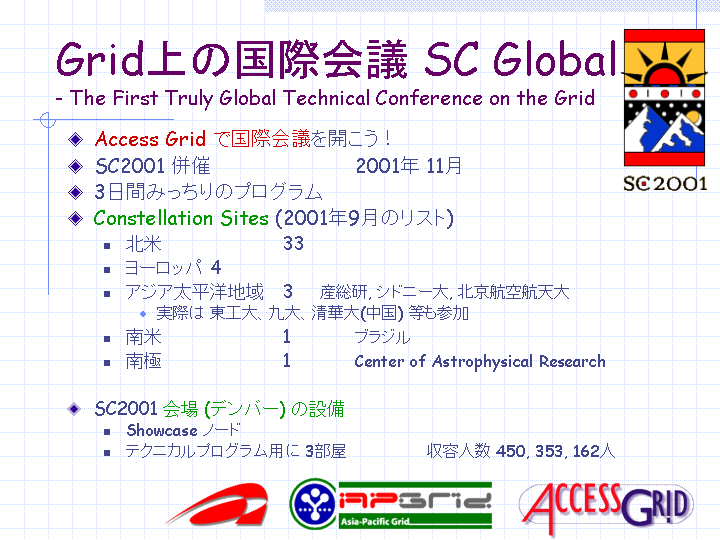 Grid上の国際会議 SC Global

- The First Truly Global Technical Conference on the Grid

SC2001

Access Grid で国際会議を開こう！

SC2001 併催　2001年 11月

3日間みっちりのプログラム

Constellation Sites (2001年9月のリスト)

北米　33

ヨーロッパ 4

アジア太平洋地域　3　産総研, シドニー大, 北京航空航天大

実際は 東工大、九大、清華大(中国) 等も参加

南米　1　ブラジル

南極　1　Center of Astrophysical Research

SC2001 会場 (デンバー) の設備

Showcase ノード

テクニカルプログラム用に 3部屋　収容人数 450, 353, 162人

APGrid

Asia-Pacific Grid

ACCESS GRID